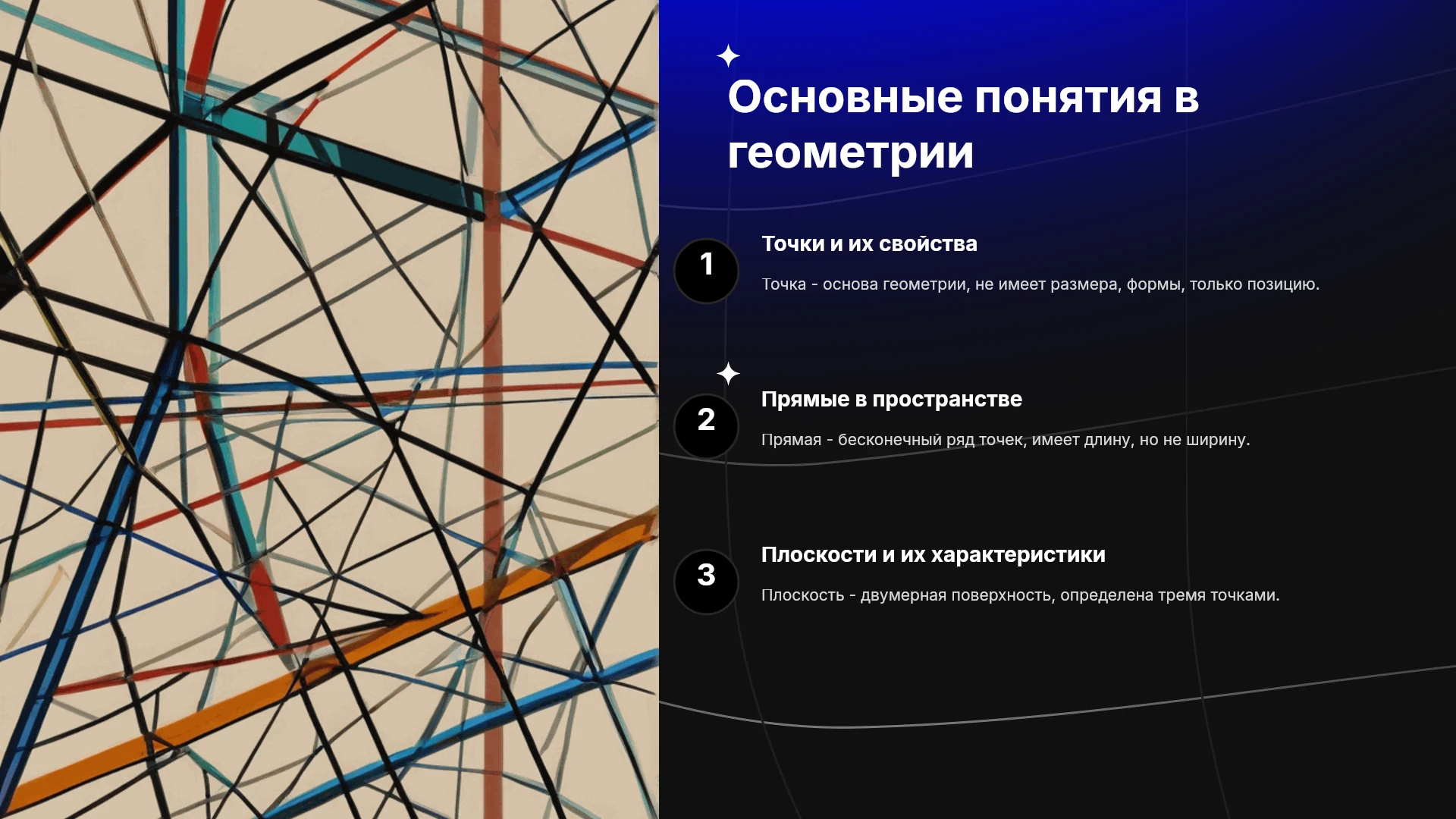 Основные понятия в геометрии

1

Точки и их свойства

Точка - основа геометрии, не имеет размера, формы, только позицию.

2

Прямые в пространстве

Прямая - бесконечный ряд точек, имеет длину, но не ширину.

3

Плоскости и их характеристики

Плоскость - двумерная поверхность, определена тремя точками.